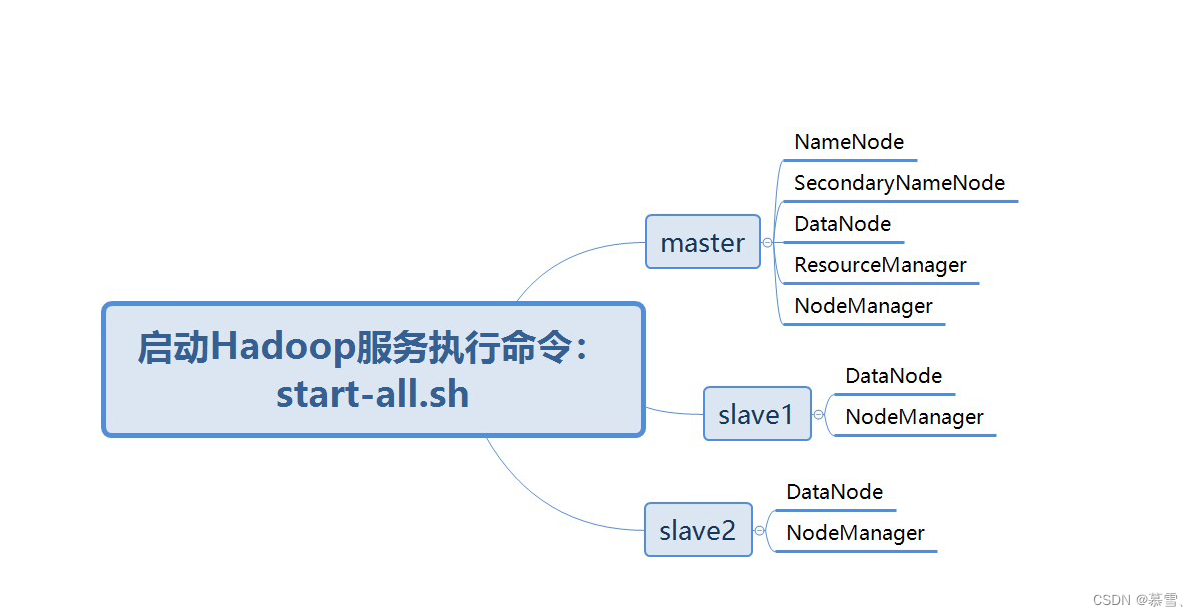 启动Hadoop服务执行命令：
start-all.sh

master

NameNode
SecondaryNameNode
DataNode
ResourceManager
NodeManager

slave1

DataNode
NodeManager

slave2

DataNode
NodeManager

CSDN @慕雪、